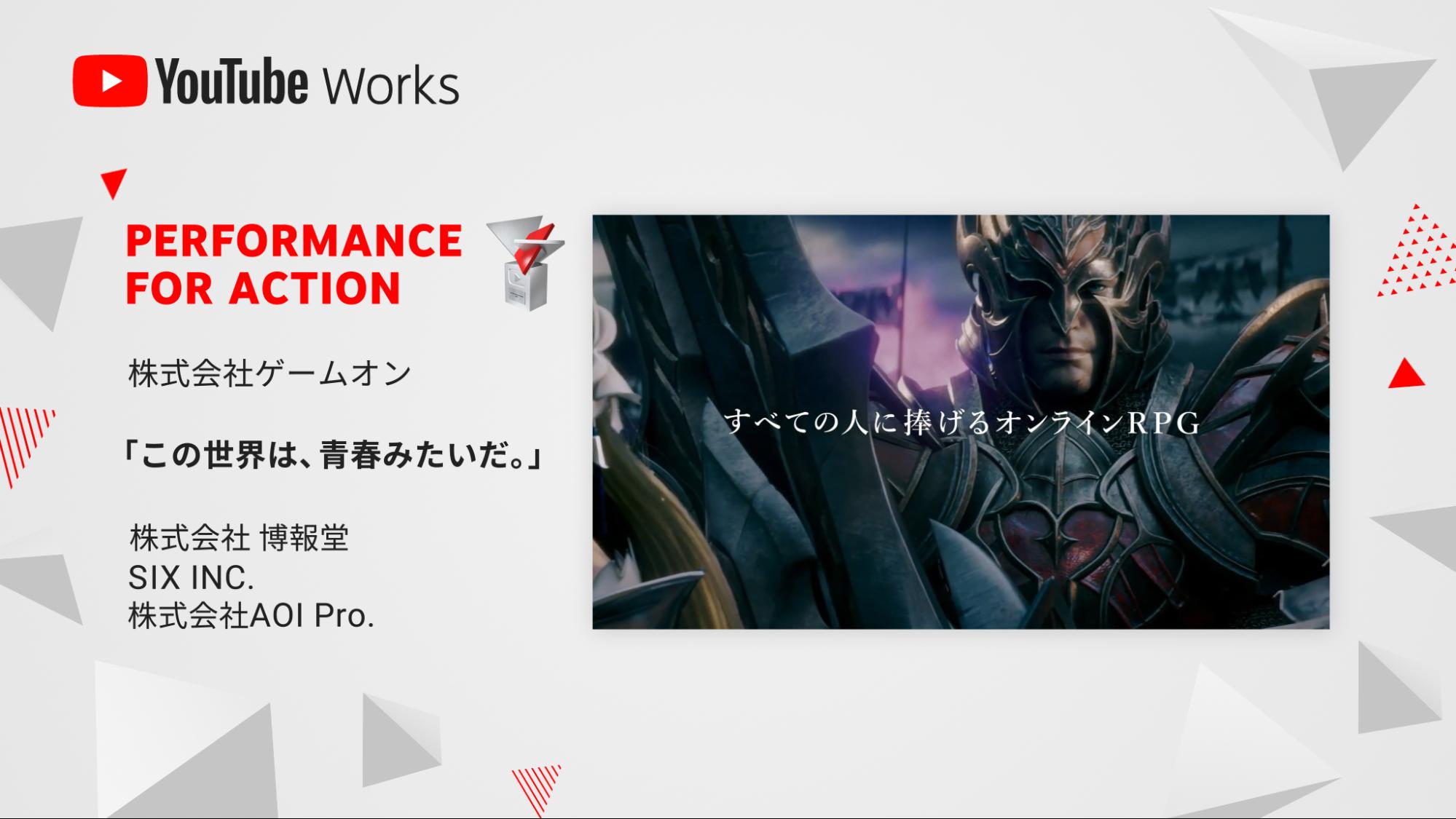 YouTube Works

PERFORMANCE FOR ACTION

株式会社ゲームオン

「この世界は、青春みたいだ。」

株式会社 博報堂
SIX INC.
株式会社AOI Pro.

すべての人に捧げるオンラインRPG